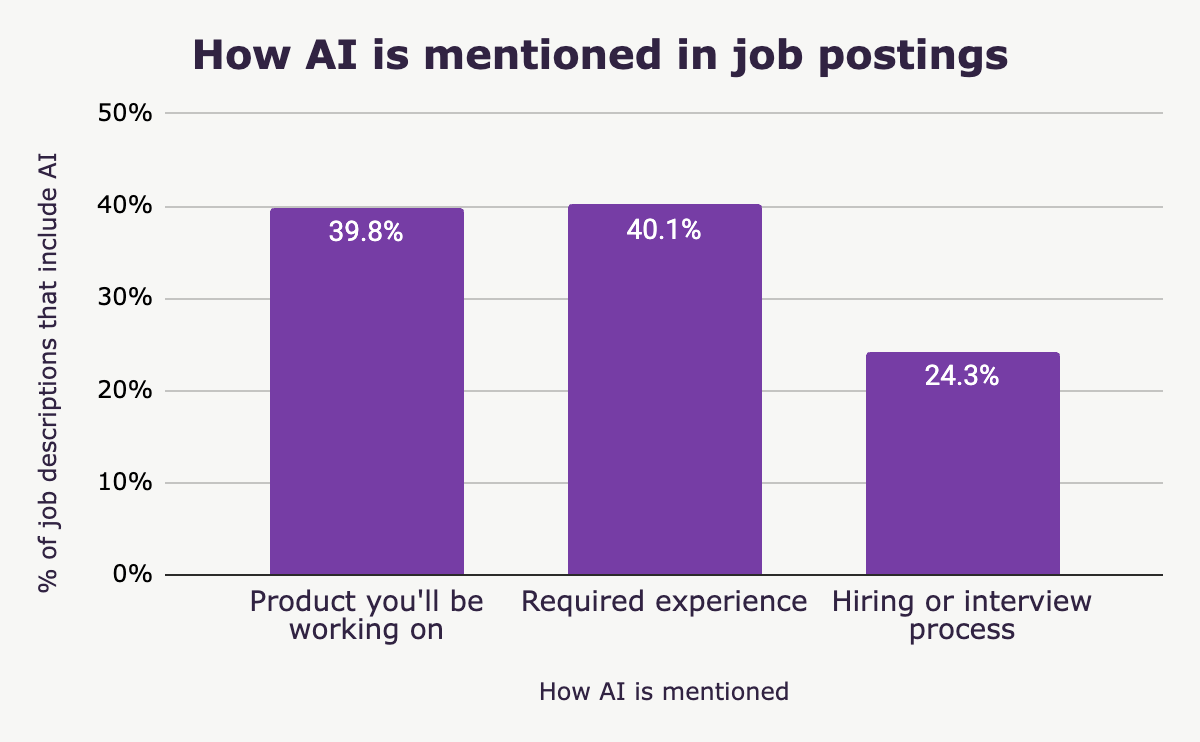 How AI is mentioned in job postings

% of job descriptions that include AI

50%
40%
30%
20%
10%
0%

39.8%
40.1%
24.3%

Product you'll be working on
Required experience
Hiring or interview process

How AI is mentioned